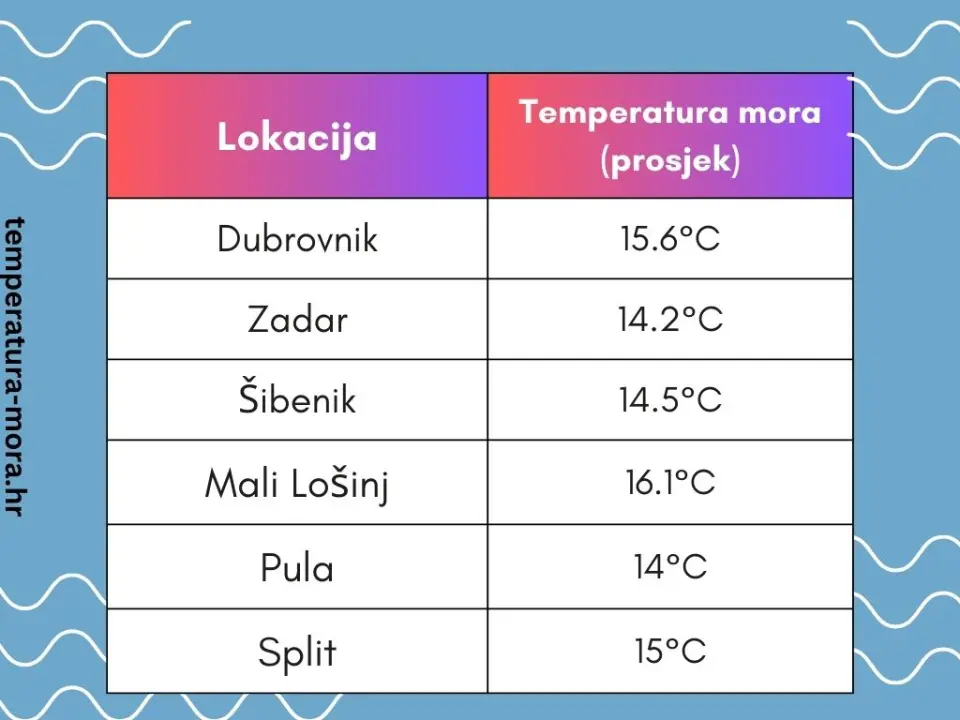 temperatura-mora.hr

| Lokacija | Temperatura mora (prosjek) |
|---|---|
| Dubrovnik | 15.6°C |
| Zadar | 14.2°C |
| Šibenik | 14.5°C |
| Mali Lošinj | 16.1°C |
| Pula | 14°C |
| Split | 15°C |